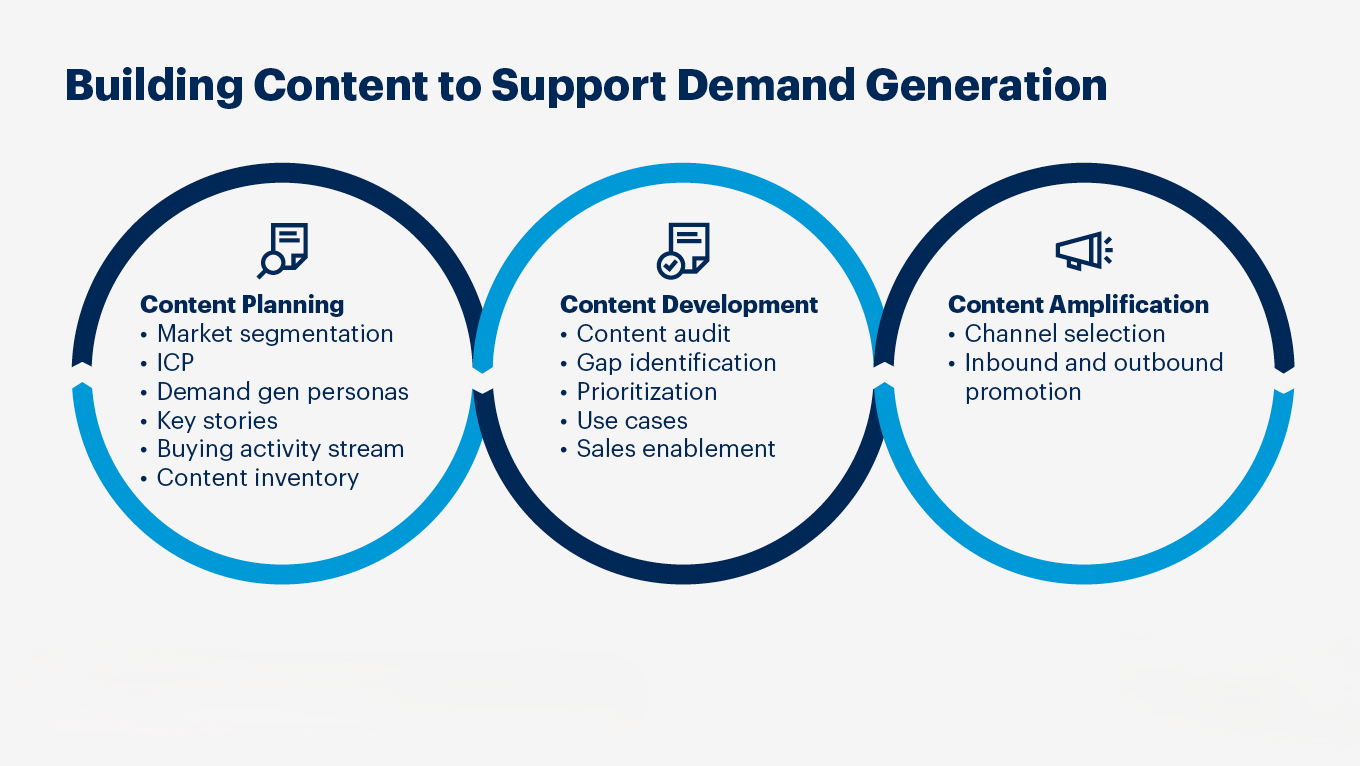 Building Content to Support Demand Generation

Content Planning
• Market segmentation
• ICP
• Demand gen personas
• Key stories
• Buying activity stream
• Content inventory

Content Development
• Content audit
• Gap identification
• Prioritization
• Use cases
• Sales enablement

Content Amplification
• Channel selection
• Inbound and outbound promotion